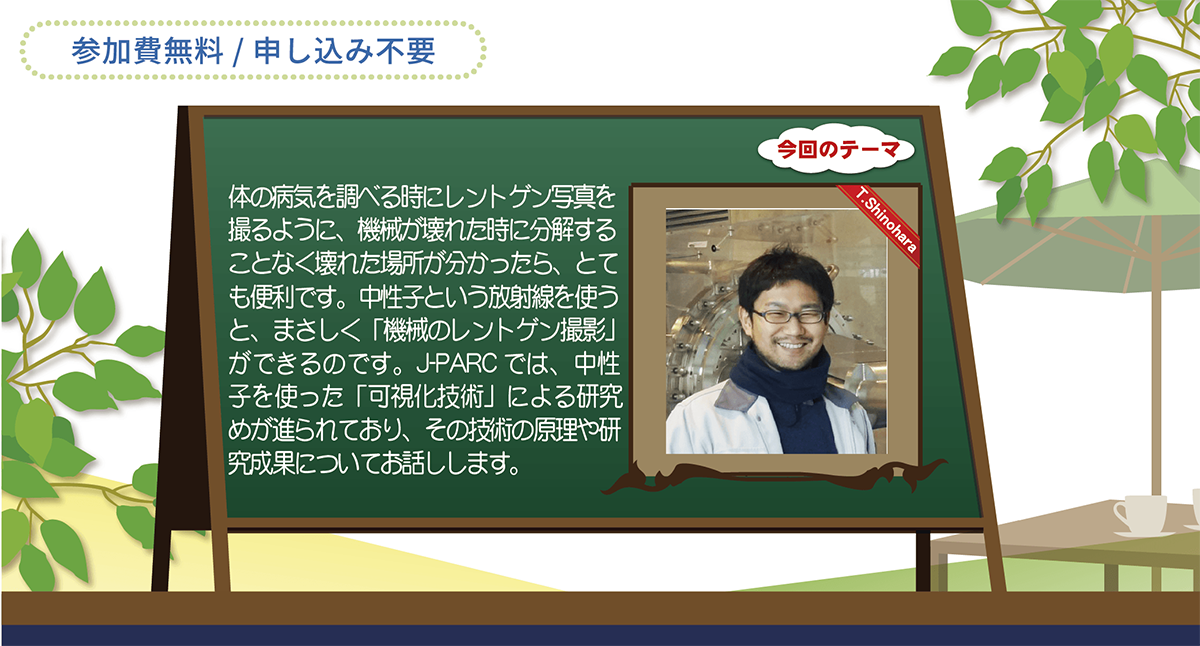 参加費無料 / 申し込み不要

今回のテーマ

体の病気を調べる時にレントゲン写真を撮るように、機械が壊れた時に分解することなく壊れた場所が分かったら、とても便利です。中性子という放射線を使うと、まさしく「機械のレントゲン撮影」ができるのです。J-PARC では、中性子を使った「可視化技術」による研究めが進られており、その技術の原理や研究成果についてお話しします。

T.Shinohara